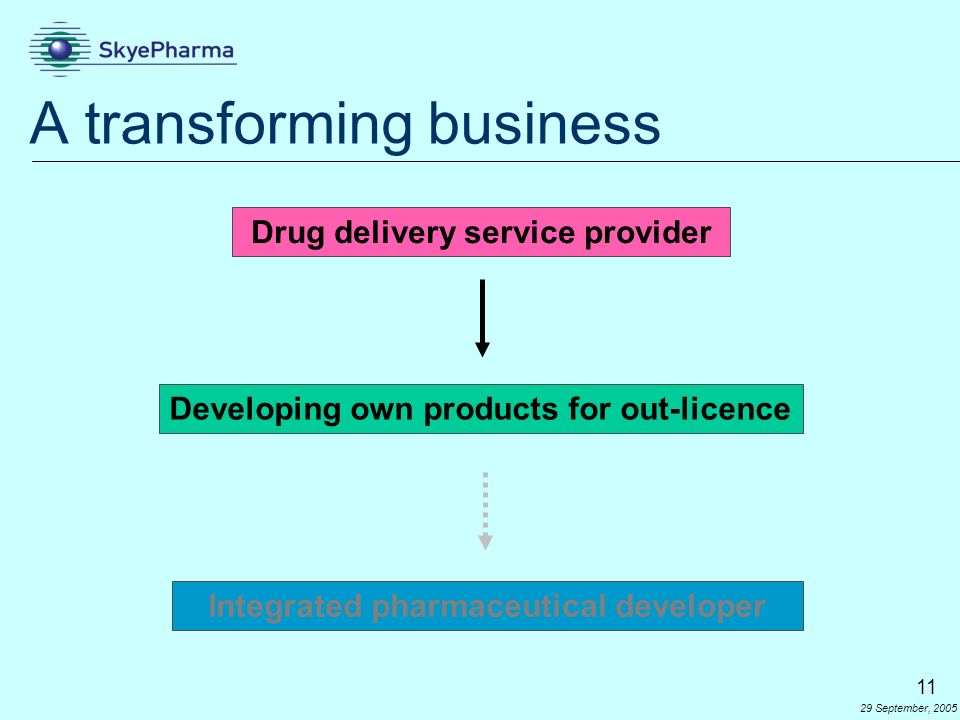 SkyePharma

A transforming business

Drug delivery service provider

Developing own products for out-licence

Integrated pharmaceutical developer

11

29 September, 2005